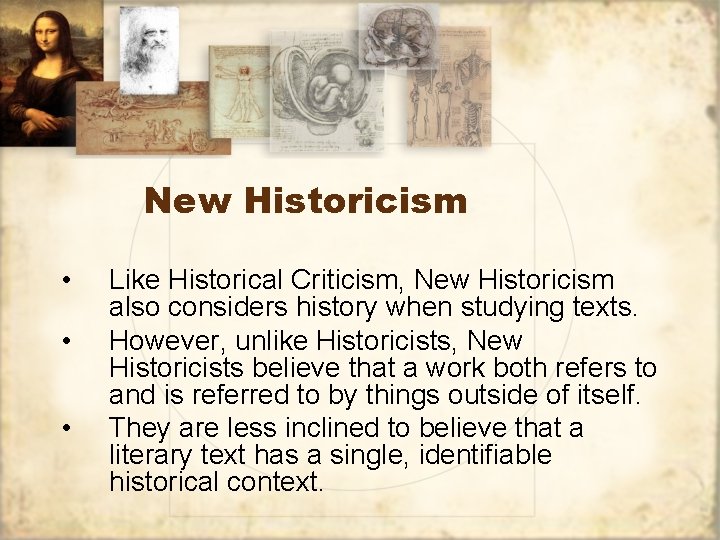 New Historicism

• Like Historical Criticism, New Historicism also considers history when studying texts.
• However, unlike Historicists, New Historicists believe that a work both refers to and is referred to by things outside of itself.
• They are less inclined to believe that a literary text has a single, identifiable historical context.